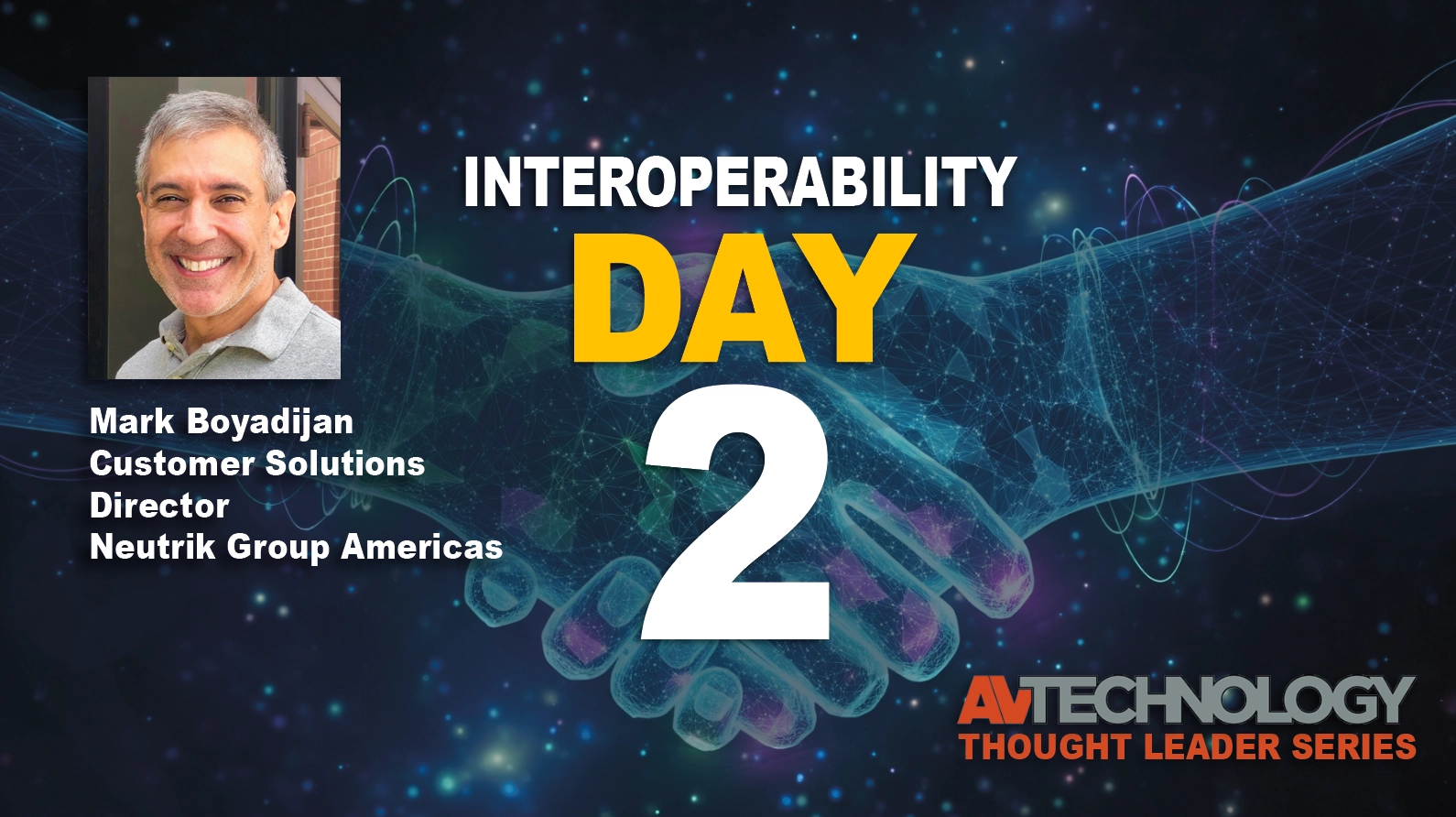 Mark Boyadijan
Customer Solutions
Director
Neutrik Group Americas

INTEROPERABILITY
DAY
2

AVTECHNOLOGY
THOUGHT LEADER SERIES